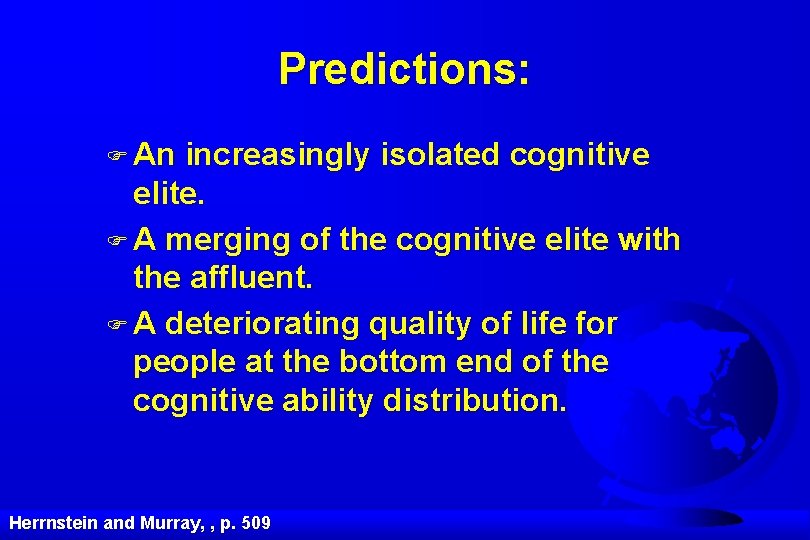 Predictions:

An increasingly isolated cognitive elite.

A merging of the cognitive elite with the affluent.

A deteriorating quality of life for people at the bottom end of the cognitive ability distribution.

Herrnstein and Murray, , p. 509